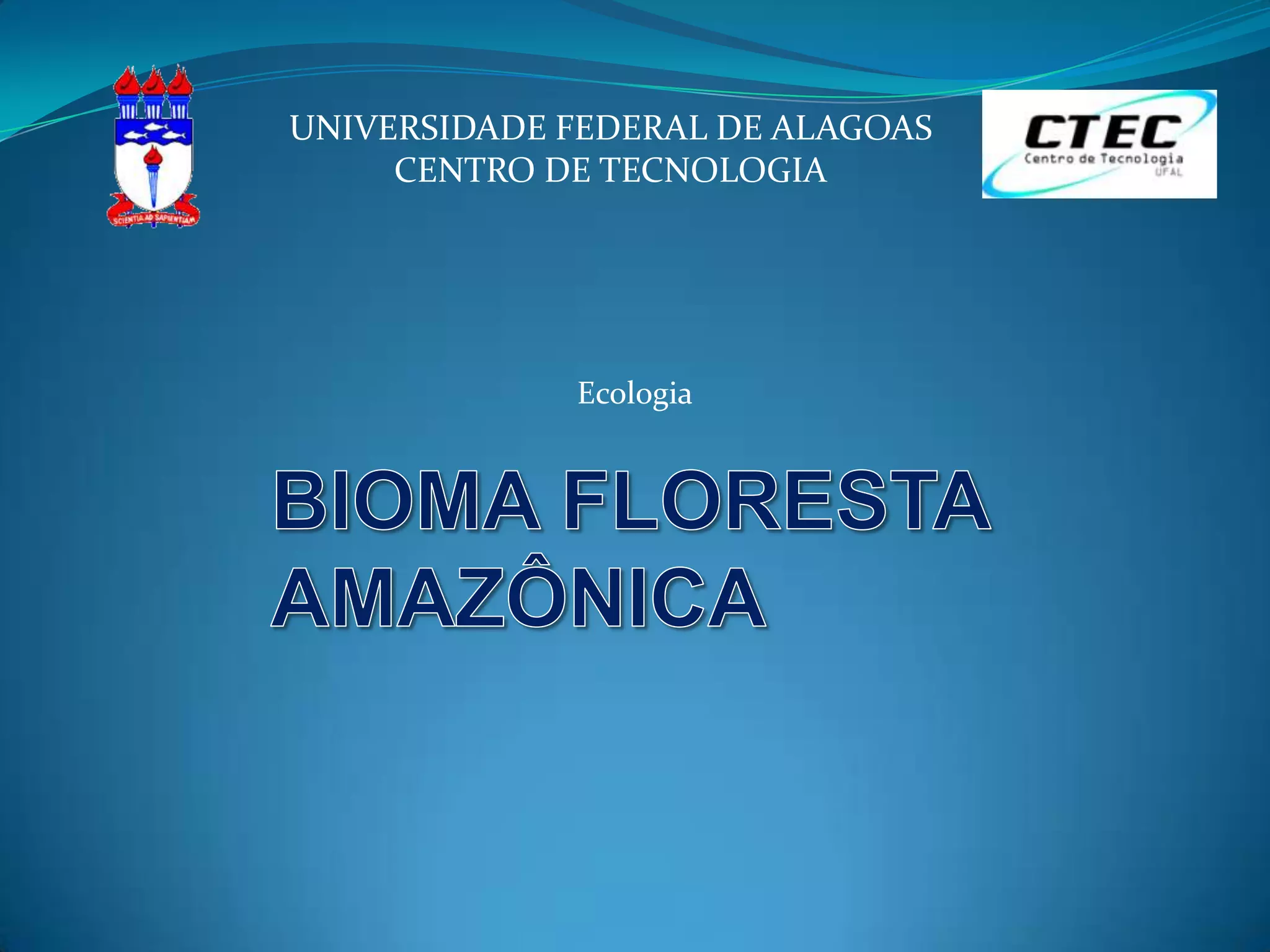 SCIENTIA AD SAPIENTIAM

UNIVERSIDADE FEDERAL DE ALAGOAS
CENTRO DE TECNOLOGIA

CTEC
Centro de Tecnologia
UFAL

Ecologia

BIOMA FLORESTA AMAZÔNICA